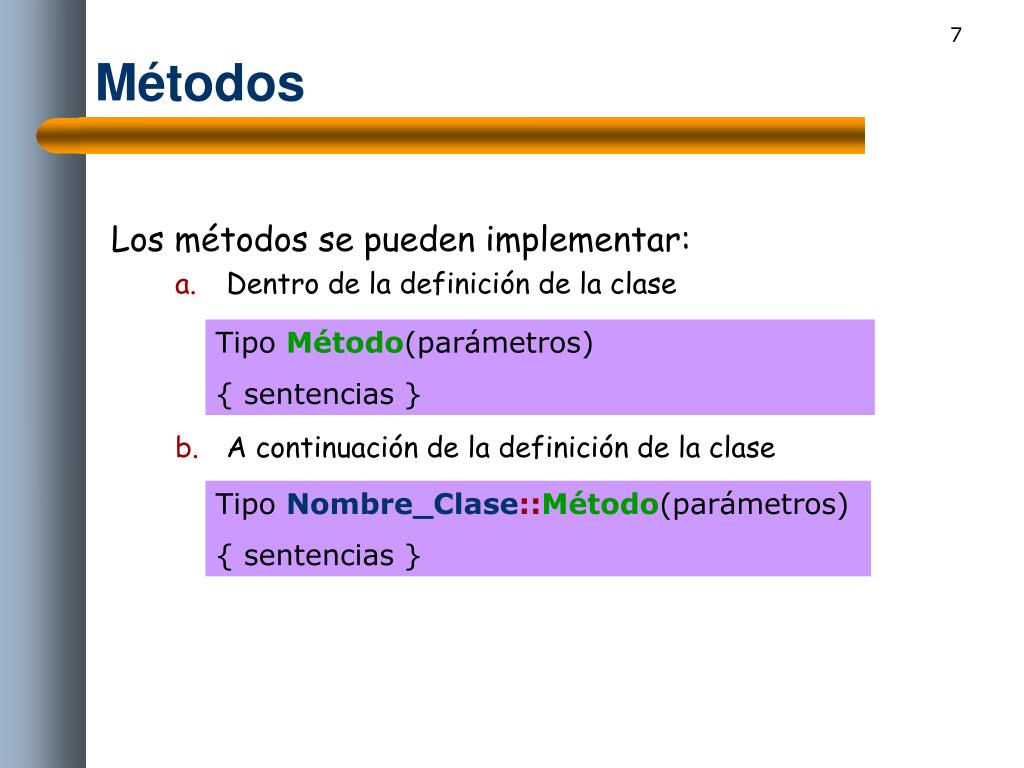 7

Métodos

Los métodos se pueden implementar:

a. Dentro de la definición de la clase

Tipo Método(parámetros)
{ sentencias }

b. A continuación de la definición de la clase

Tipo Nombre_Clase::Método(parámetros)
{ sentencias }